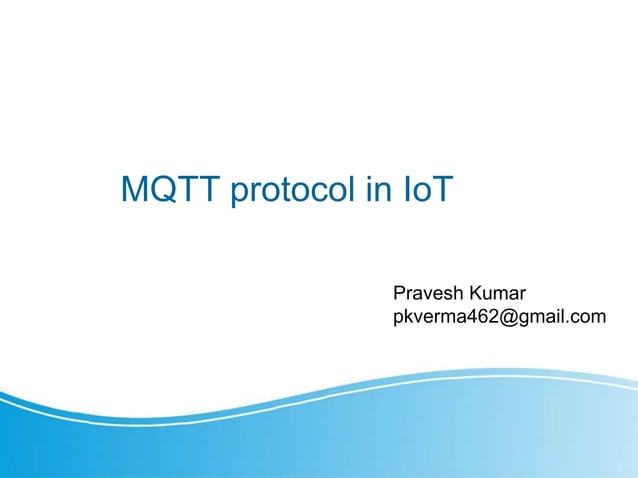 MQTT protocol in IoT

Pravesh Kumar
pkverma462@gmail.com